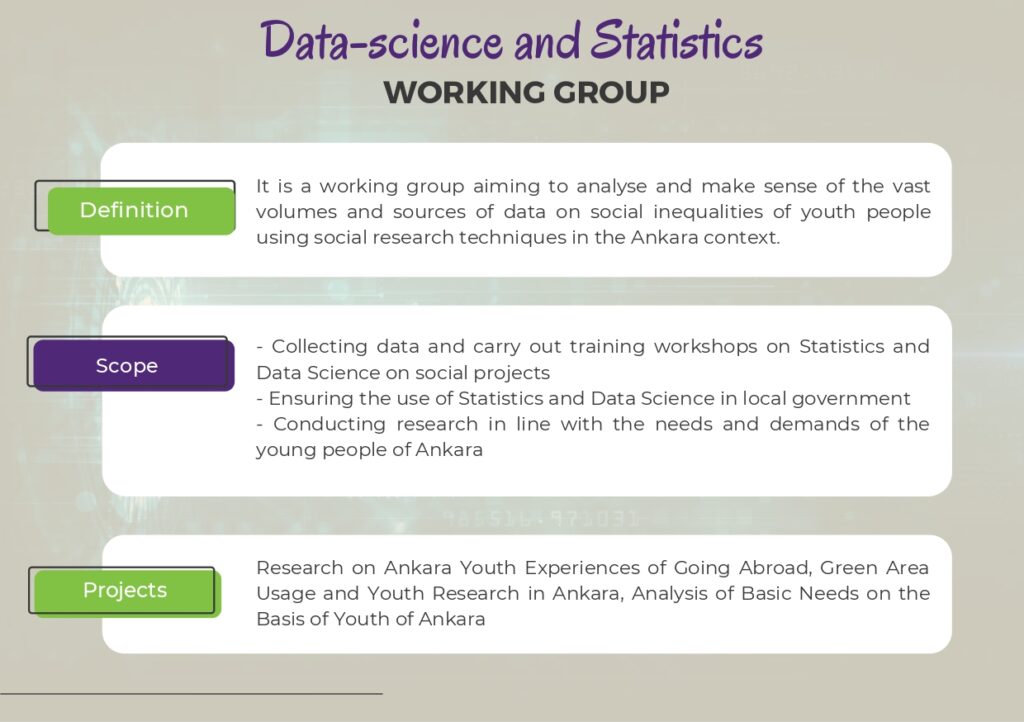 Data-science and Statistics
WORKING GROUP

Definition

It is a working group aiming to analyse and make sense of the vast volumes and sources of data on social inequalities of youth people using social research techniques in the Ankara context.

Scope

- Collecting data and carry out training workshops on Statistics and Data Science on social projects
- Ensuring the use of Statistics and Data Science in local government
- Conducting research in line with the needs and demands of the young people of Ankara

Projects

Research on Ankara Youth Experiences of Going Abroad, Green Area Usage and Youth Research in Ankara, Analysis of Basic Needs on the Basis of Youth of Ankara